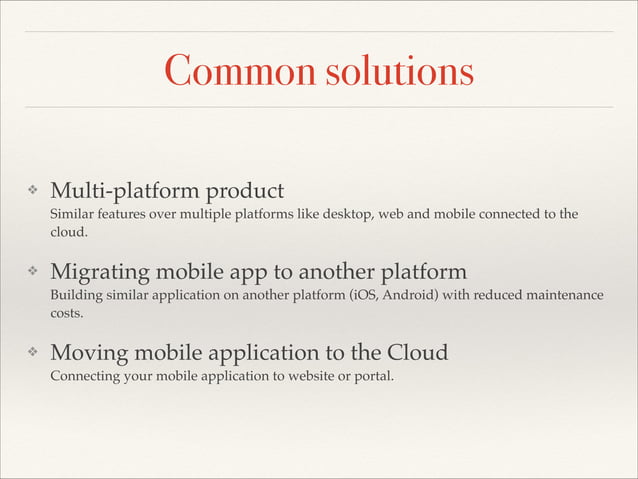 Common solutions

❖ Multi-platform product
Similar features over multiple platforms like desktop, web and mobile connected to the cloud.

❖ Migrating mobile app to another platform
Building similar application on another platform (iOS, Android) with reduced maintenance costs.

❖ Moving mobile application to the Cloud
Connecting your mobile application to website or portal.